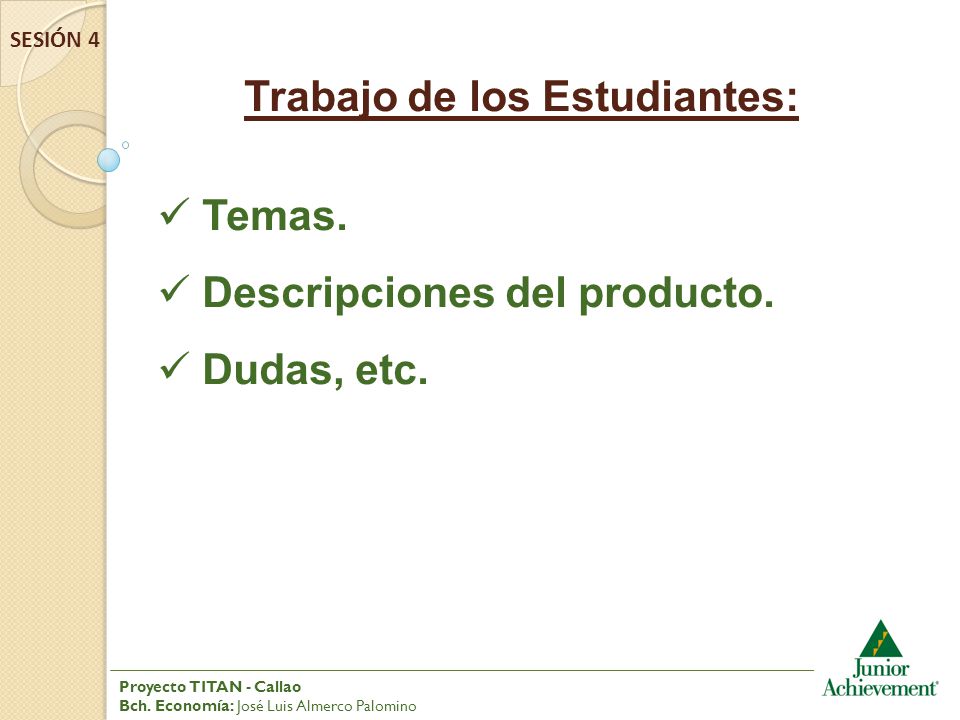 SESIÓN 4

Trabajo de los Estudiantes:

✓ Temas.

✓ Descripciones del producto.

✓ Dudas, etc.

Proyecto TITAN - Callao
Bch. Economía: José Luis Almerco Palomino

Junior Achievement®